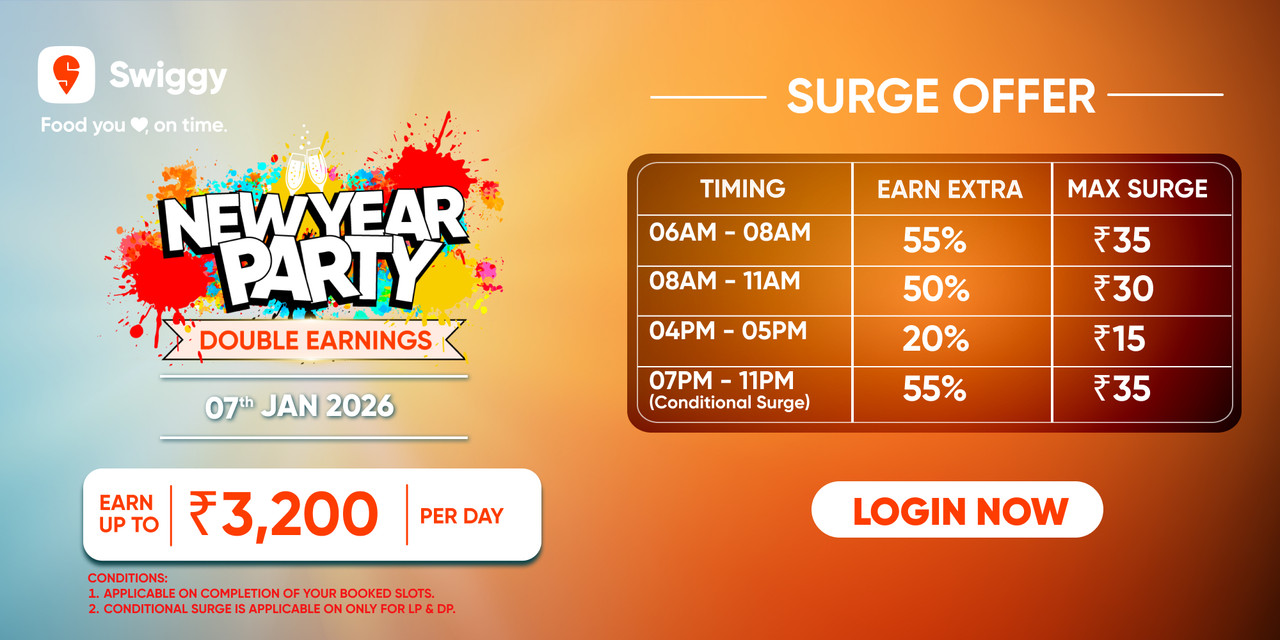 Swiggy
Food you ♥, on time.

NEW YEAR PARTY
DOUBLE EARNINGS

07th JAN 2026

EARN UP TO ₹3,200 PER DAY

CONDITIONS:
1. APPLICABLE ON COMPLETION OF YOUR BOOKED SLOTS.
2. CONDITIONAL SURGE IS APPLICABLE ON ONLY FOR LP & DP.

SURGE OFFER

| TIMING | EARN EXTRA | MAX SURGE |
|---|---|---|
| 06AM - 08AM | 55% | ₹35 |
| 08AM - 11AM | 50% | ₹30 |
| 04PM - 05PM | 20% | ₹15 |
| 07PM - 11PM (Conditional Surge) | 55% | ₹35 |

LOGIN NOW